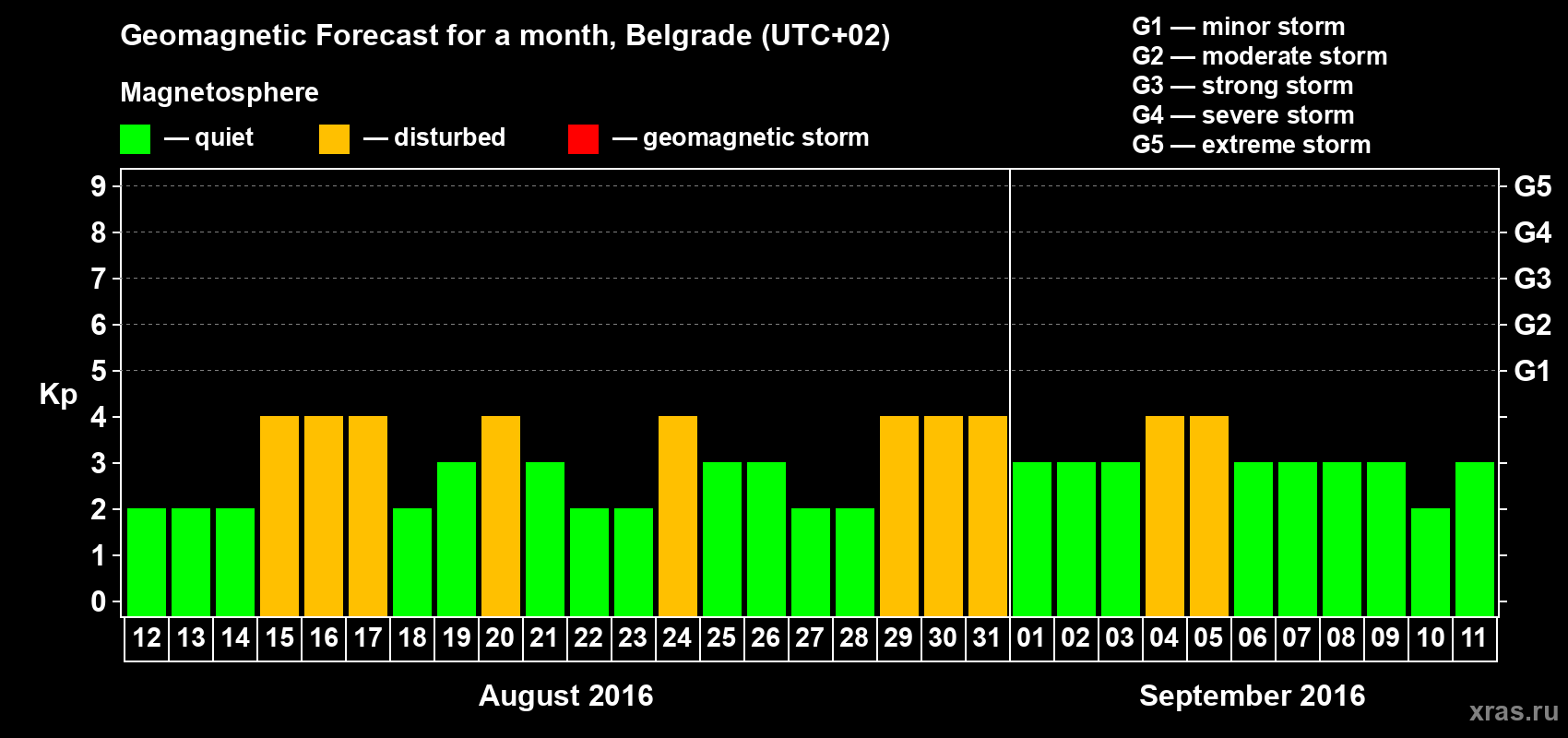 Geomagnetic Forecast for a month, Belgrade (UTC+02)

Magnetosphere

— quiet — disturbed — geomagnetic storm

G1 — minor storm
G2 — moderate storm
G3 — strong storm
G4 — severe storm
G5 — extreme storm

Kp

9
8
7
6
5
4
3
2
1
0

G5
G4
G3
G2
G1

12 13 14 15 16 17 18 19 20 21 22 23 24 25 26 27 28 29 30 31 01 02 03 04 05 06 07 08 09 10 11

August 2016

September 2016

xras.ru